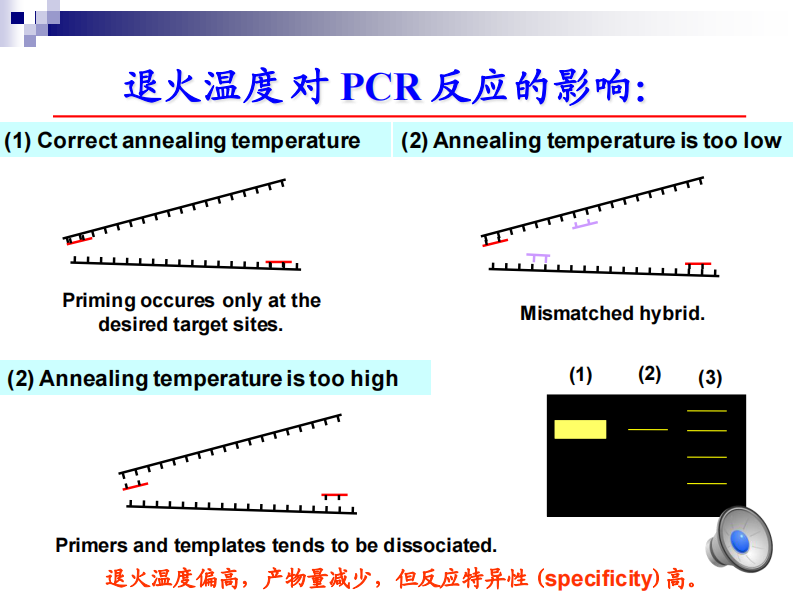 退火温度对 PCR 反应的影响:

(1) Correct annealing temperature

Priming occures only at the desired target sites.

(2) Annealing temperature is too low

Mismatched hybrid.

(2) Annealing temperature is too high

Primers and templates tends to be dissociated.

(1) (2) (3)

退火温度偏高，产物量减少，但反应特异性 (specificity) 高。